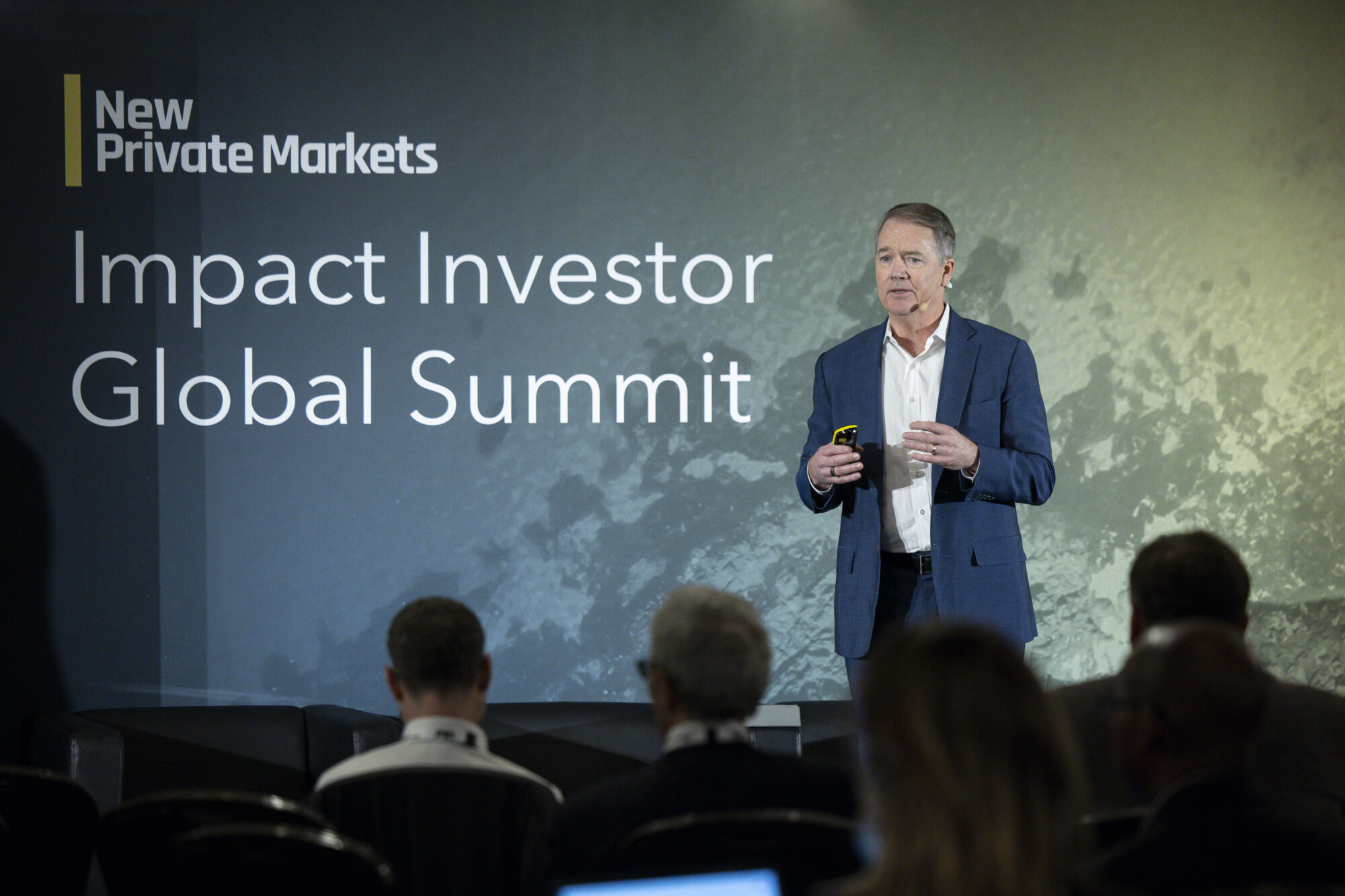 New Private Markets

Impact Investor Global Summit